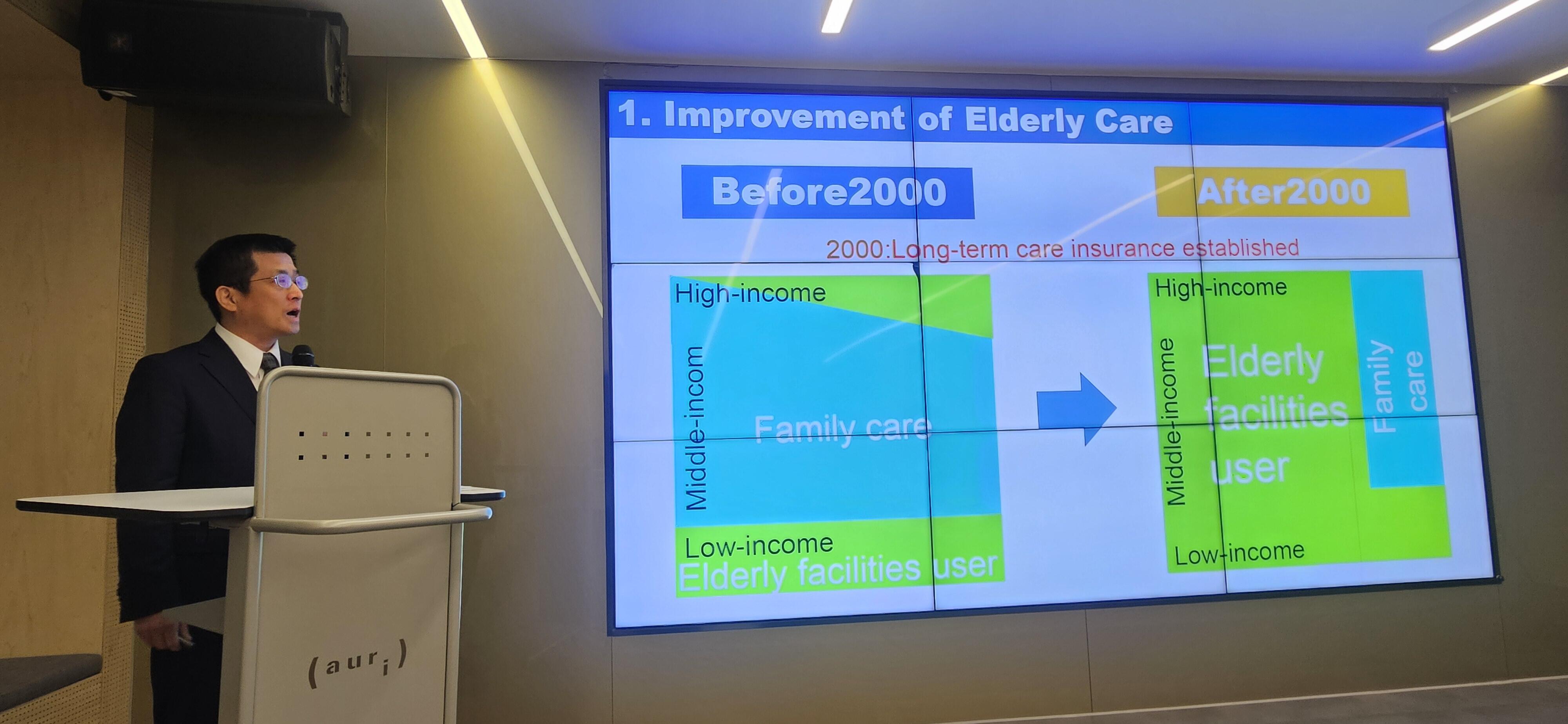 1. Improvement of Elderly Care

Before2000

After2000

2000:Long-term care insurance established

High-income

Middle-incom

Family care

Low-income

Elderly facilities user

High-income

Middle-income

Elderly facilities user

Family care

Low-income

(auri)